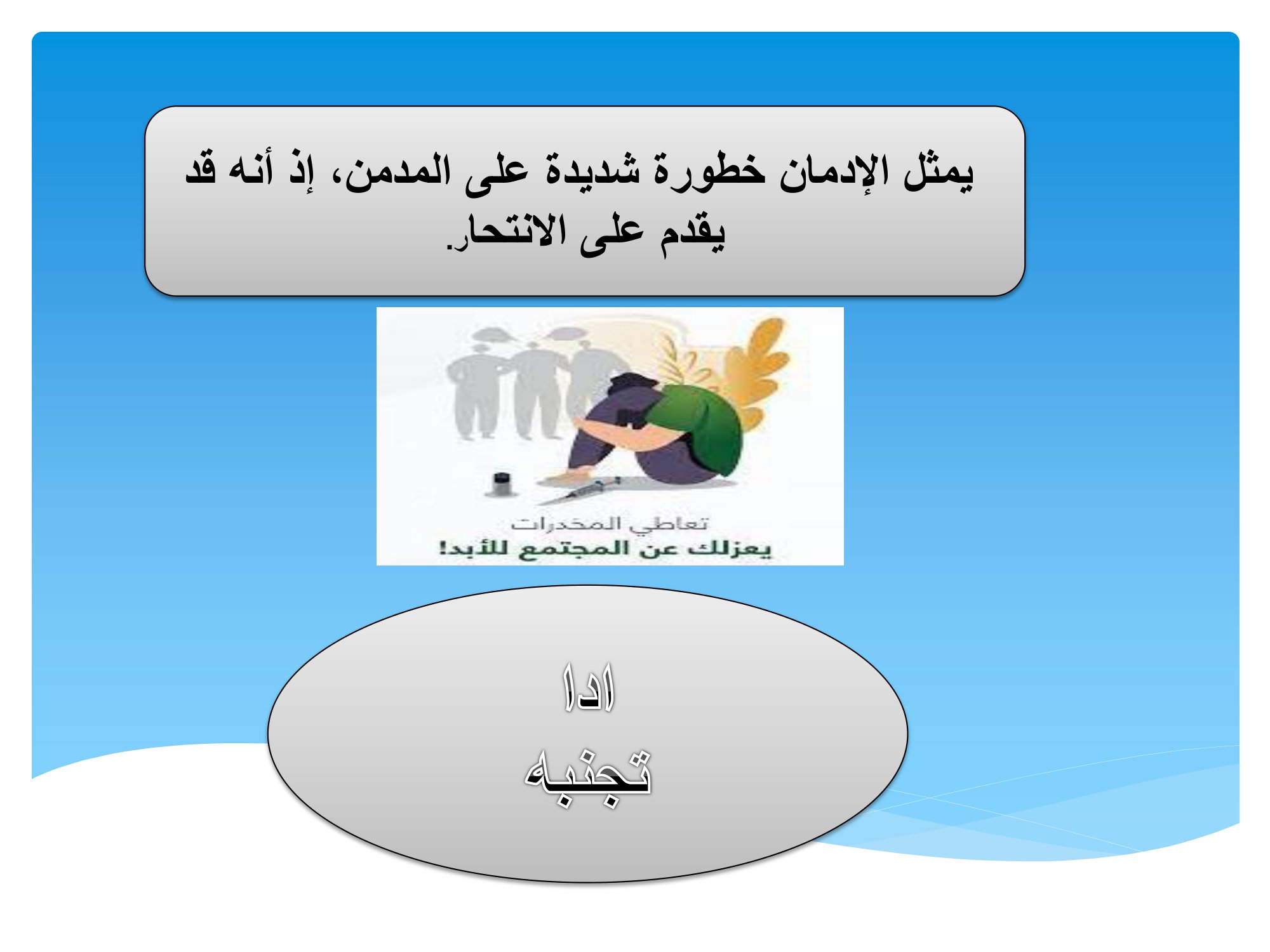 يمثل الإدمان خطورة شديدة على المدمن، إذ أنه قد يقدم على الانتحار.

تعاطي المخدرات
يعزلك عن المجتمع للأبد!

ادا
تجنبه